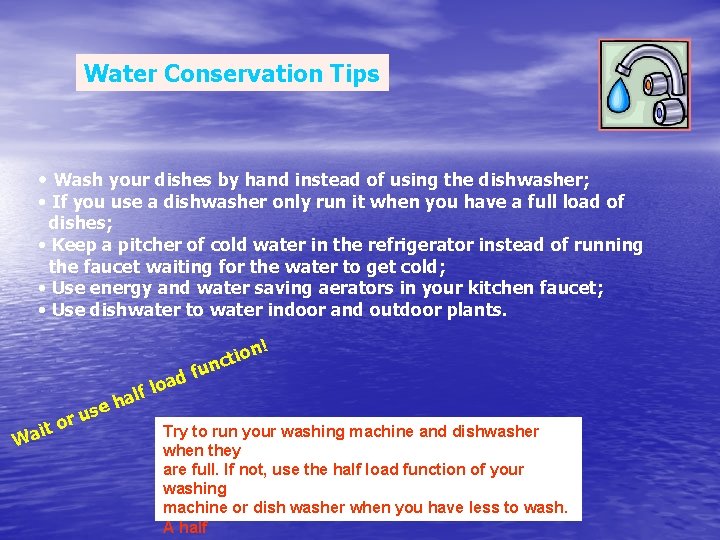 Water Conservation Tips

• Wash your dishes by hand instead of using the dishwasher;
• If you use a dishwasher only run it when you have a full load of dishes;
• Keep a pitcher of cold water in the refrigerator instead of running the faucet waiting for the water to get cold;
• Use energy and water saving aerators in your kitchen faucet;
• Use dishwater to water indoor and outdoor plants.

Wait or use half load function!

Try to run your washing machine and dishwasher when they
are full. If not, use the half load function of your washing
machine or dish washer when you have less to wash.
A half